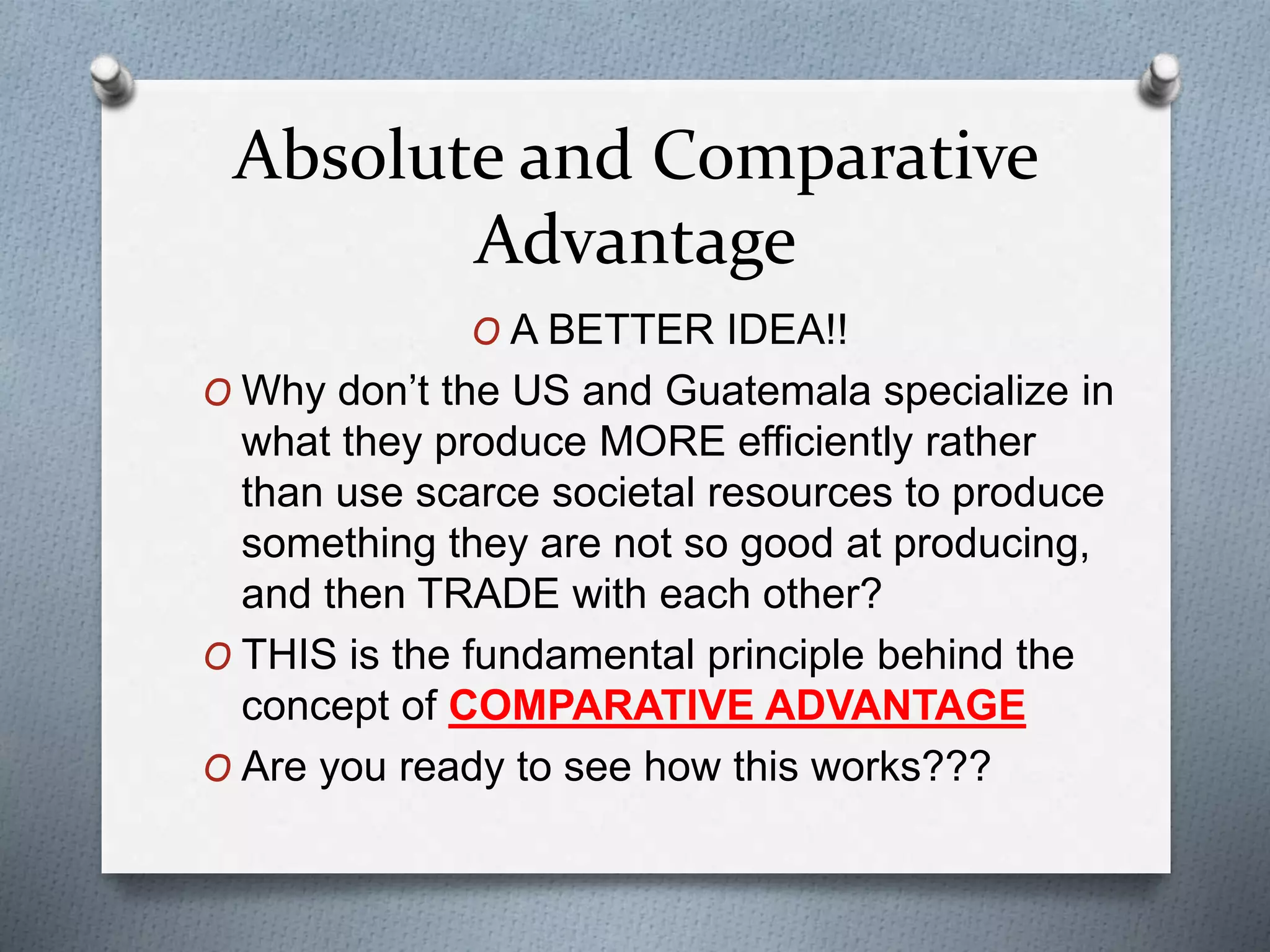 Absolute and Comparative Advantage

O A BETTER IDEA!!

O Why don’t the US and Guatemala specialize in what they produce MORE efficiently rather than use scarce societal resources to produce something they are not so good at producing, and then TRADE with each other?

O THIS is the fundamental principle behind the concept of COMPARATIVE ADVANTAGE

O Are you ready to see how this works???